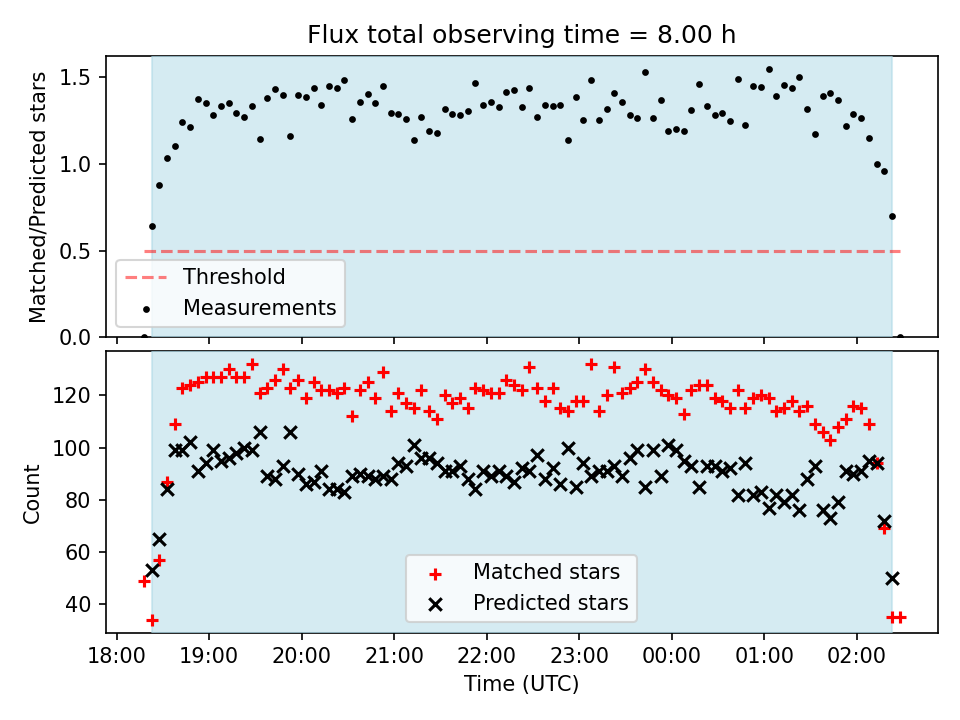 Flux total observing time = 8.00 h

Matched/Predicted stars

1.5
1.0
0.5
0.0

Threshold
Measurements

Count

120
100
80
60
40

Matched stars
Predicted stars

18:00
19:00
20:00
21:00
22:00
23:00
00:00
01:00
02:00

Time (UTC)